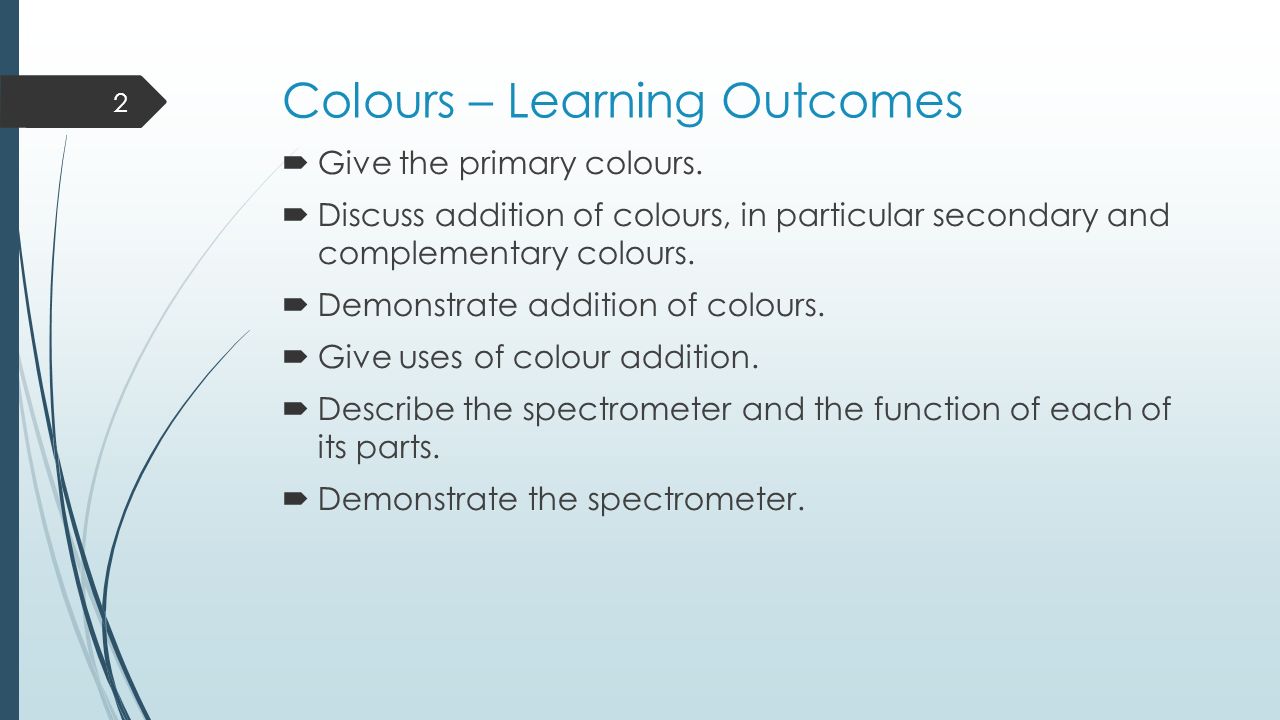 2

Colours – Learning Outcomes

Give the primary colours.

Discuss addition of colours, in particular secondary and complementary colours.

Demonstrate addition of colours.

Give uses of colour addition.

Describe the spectrometer and the function of each of its parts.

Demonstrate the spectrometer.